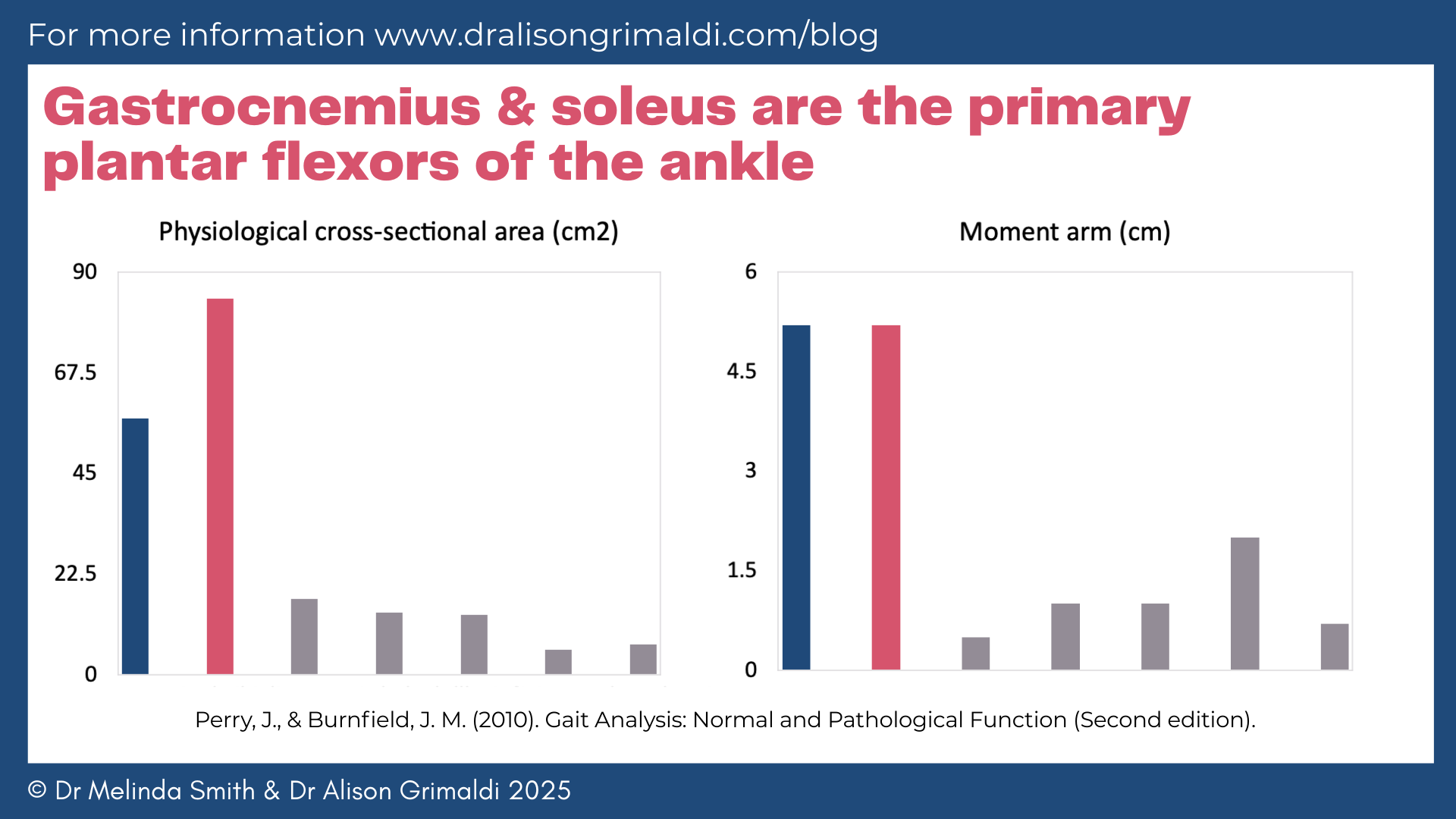 For more information www.dralisongrimaldi.com/blog

Gastrocnemius & soleus are the primary plantar flexors of the ankle

Physiological cross-sectional area (cm2)

90
67.5
45
22.5
0

Moment arm (cm)

6
4.5
3
1.5
0

Perry, J., & Burnfield, J. M. (2010). Gait Analysis: Normal and Pathological Function (Second edition).

© Dr Melinda Smith & Dr Alison Grimaldi 2025